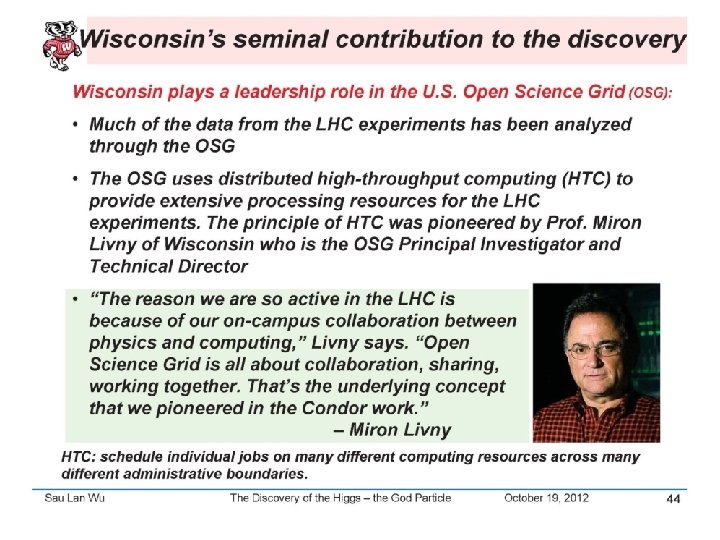 Wisconsin's seminal contribution to the discovery

Wisconsin plays a leadership role in the U.S. Open Science Grid (OSG):

• Much of the data from the LHC experiments has been analyzed through the OSG

• The OSG uses distributed high-throughput computing (HTC) to provide extensive processing resources for the LHC experiments. The principle of HTC was pioneered by Prof. Miron Livny of Wisconsin who is the OSG Principal Investigator and Technical Director

• "The reason we are so active in the LHC is because of our on-campus collaboration between physics and computing," Livny says. "Open Science Grid is all about collaboration, sharing, working together. That's the underlying concept that we pioneered in the Condor work."
– Miron Livny

HTC: schedule individual jobs on many different computing resources across many different administrative boundaries.

Sau Lan Wu The Discovery of the Higgs – the God Particle October 19, 2012 44